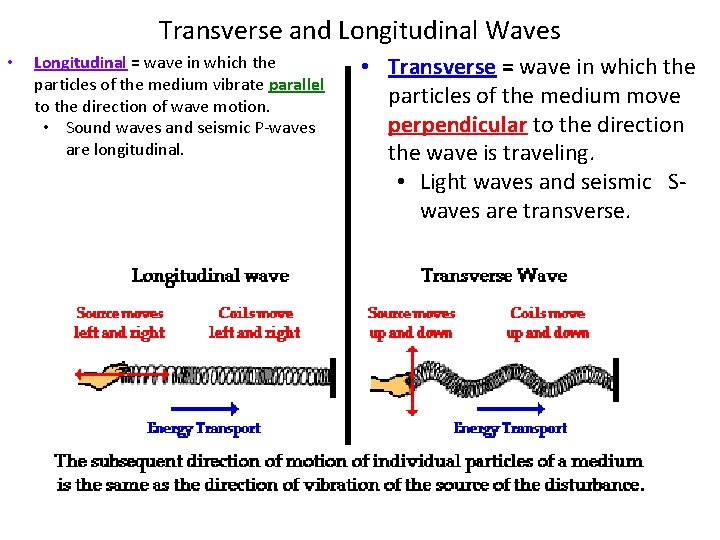 Transverse and Longitudinal Waves

• Longitudinal = wave in which the particles of the medium vibrate parallel to the direction of wave motion.
  • Sound waves and seismic P-waves are longitudinal.

• Transverse = wave in which the particles of the medium move perpendicular to the direction the wave is traveling.
  • Light waves and seismic S-waves are transverse.

Longitudinal wave

Source moves left and right

Coils move left and right

Energy Transport

Transverse Wave

Source moves up and down

Coils move up and down

Energy Transport

The subsequent direction of motion of individual particles of a medium is the same as the direction of vibration of the source of the disturbance.